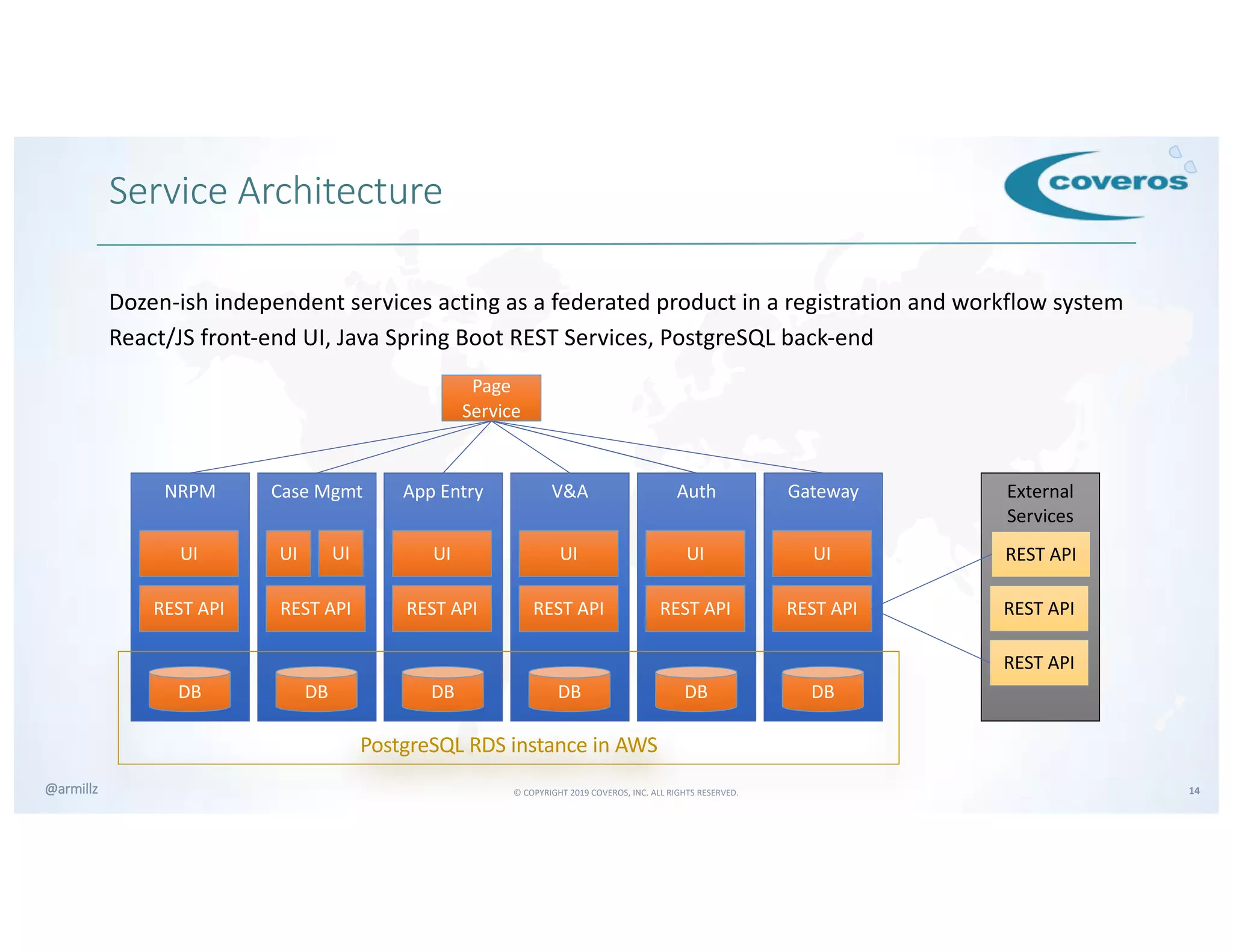 Service Architecture

coveros

Dozen-ish independent services acting as a federated product in a registration and workflow system
React/JS front-end UI, Java Spring Boot REST Services, PostgreSQL back-end

Page Service

NRPM
UI
REST API
DB

Case Mgmt
UI UI
REST API
DB

App Entry
UI
REST API
DB

V&A
UI
REST API
DB

Auth
UI
REST API
DB

Gateway
UI
REST API
DB

External Services
REST API
REST API
REST API

PostgreSQL RDS instance in AWS

@armillz

© COPYRIGHT 2019 COVEROS, INC. ALL RIGHTS RESERVED.

14